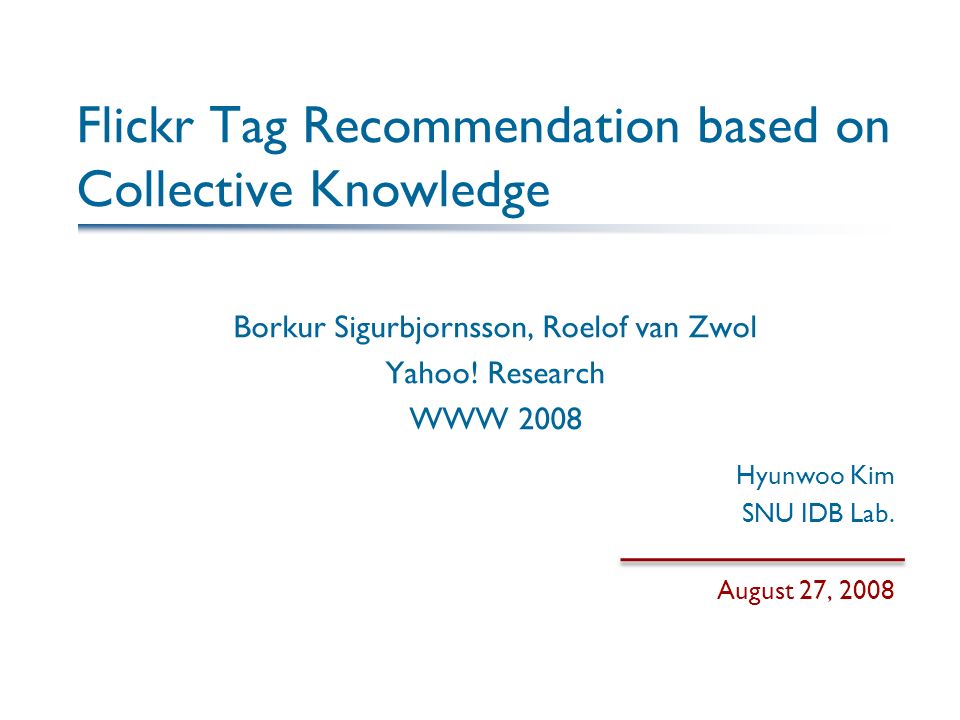 Flickr Tag Recommendation based on Collective Knowledge

Borkur Sigurbjornsson, Roelof van Zwol
Yahoo! Research
WWW 2008

Hyunwoo Kim
SNU IDB Lab.

August 27, 2008